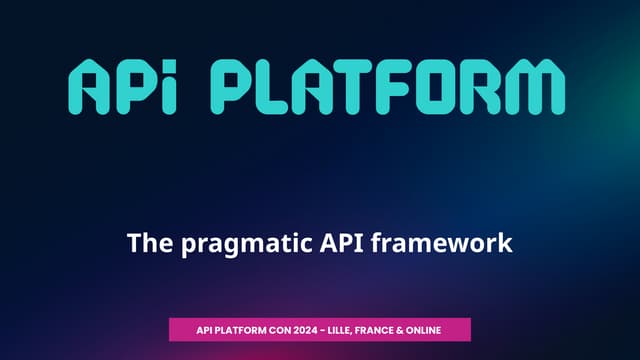 APi PLATFORM

The pragmatic API framework

API PLATFORM CON 2024 - LILLE, FRANCE & ONLINE